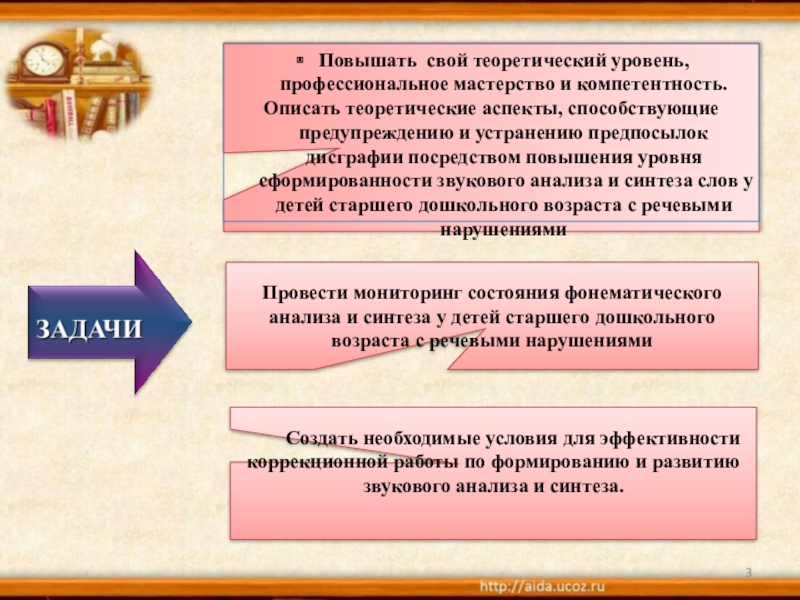 ЗАДАЧИ

▪ Повышать свой теоретический уровень, профессиональное мастерство и компетентность. Описать теоретические аспекты, способствующие предупреждению и устранению предпосылок дисграфии посредством повышения уровня сформированности звукового анализа и синтеза слов у детей старшего дошкольного возраста с речевыми нарушениями

Провести мониторинг состояния фонематического анализа и синтеза у детей старшего дошкольного возраста с речевыми нарушениями

Создать необходимые условия для эффективности коррекционной работы по формированию и развитию звукового анализа и синтеза.

3

http://aida.ucoz.ru